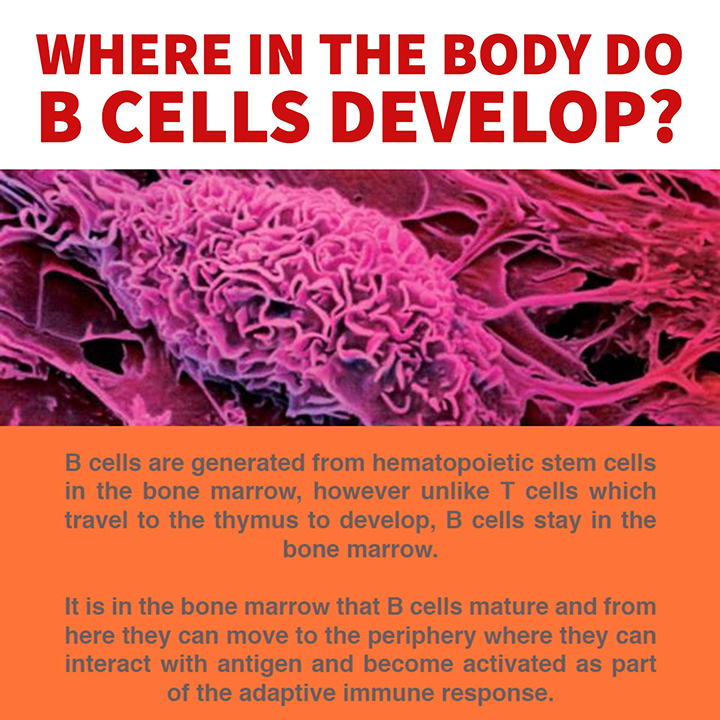 WHERE IN THE BODY DO B CELLS DEVELOP?

B cells are generated from hematopoietic stem cells in the bone marrow, however unlike T cells which travel to the thymus to develop, B cells stay in the bone marrow.

It is in the bone marrow that B cells mature and from here they can move to the periphery where they can interact with antigen and become activated as part of the adaptive immune response.